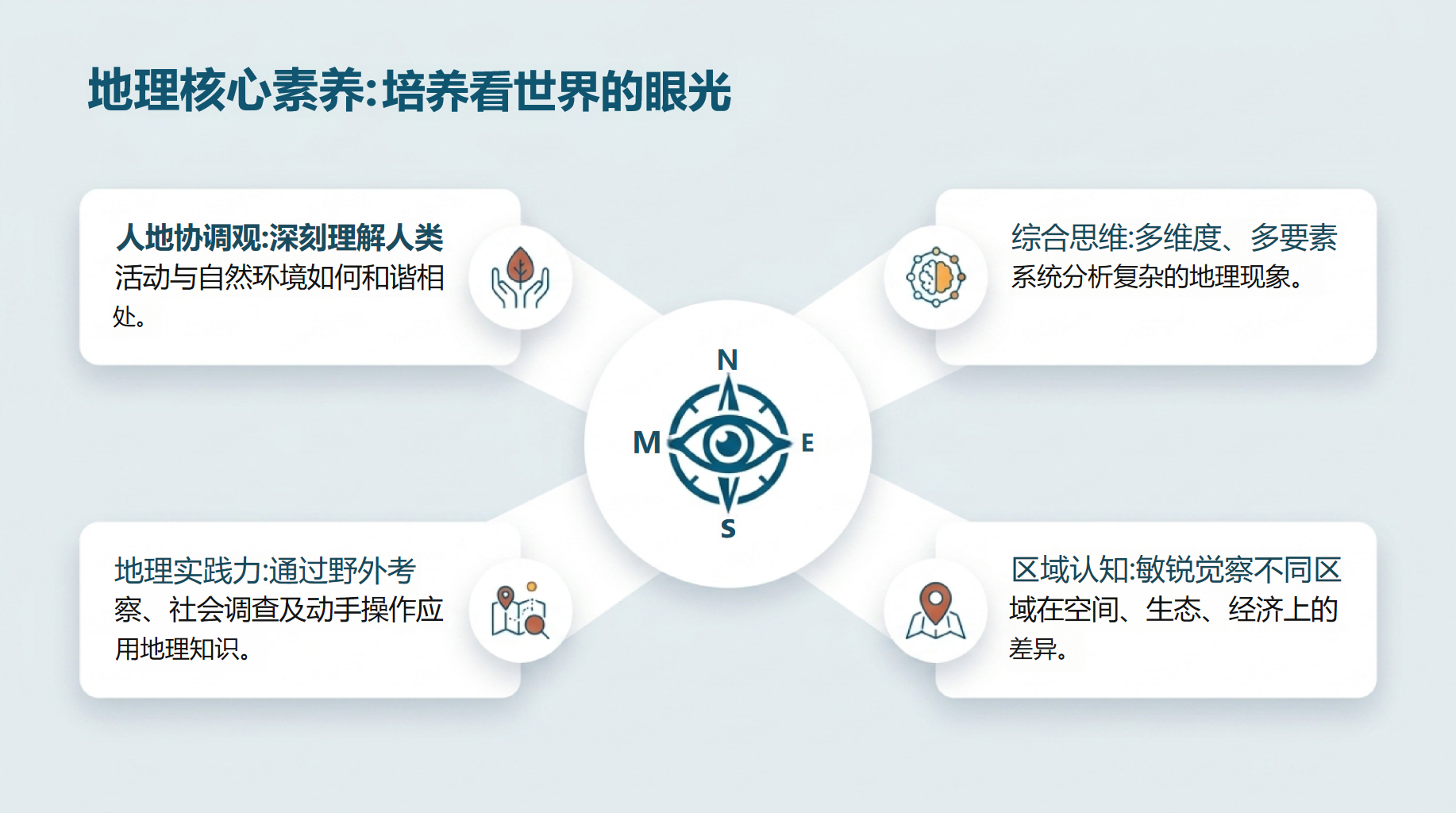 地理核心素养:培养看世界的眼光

人地协调观:深刻理解人类活动与自然环境如何和谐相处。

综合思维:多维度、多要素系统分析复杂的地理现象。

N
M
E
S

地理实践力:通过野外考察、社会调查及动手操作应用地理知识。

区域认知:敏锐觉察不同区域在空间、生态、经济上的差异。